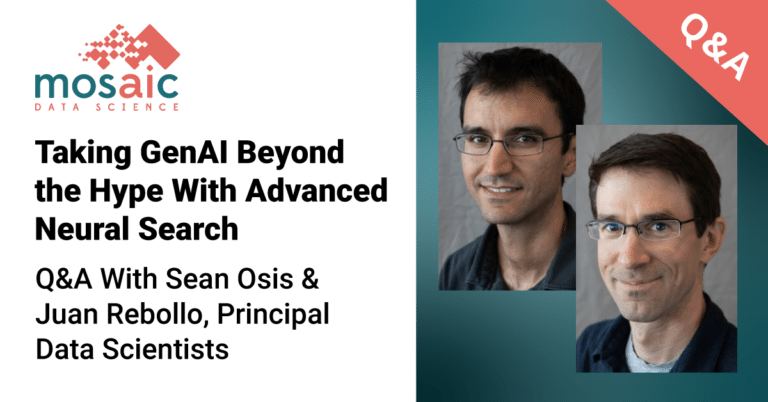 mosaic
DATA SCIENCE

Taking GenAI Beyond the Hype With Advanced Neural Search

Q&A With Sean Osis & Juan Rebollo, Principal Data Scientists

Q&A